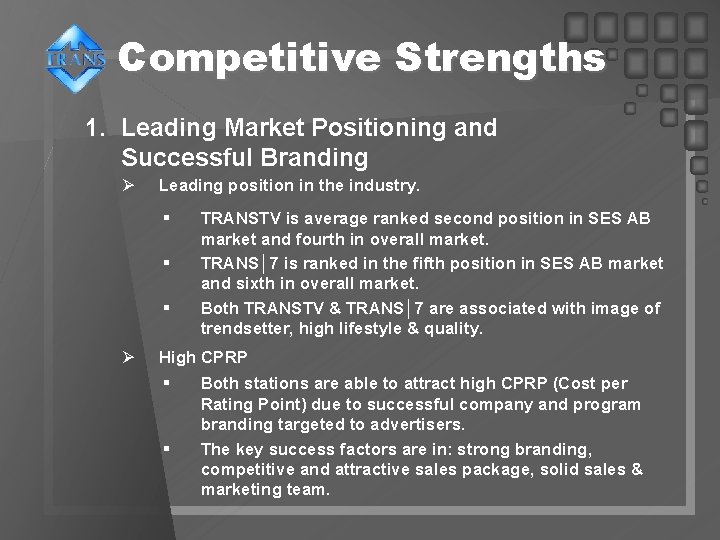 TRANS

Competitive Strengths

1. Leading Market Positioning and Successful Branding

➢ Leading position in the industry.

▪ TRANSTV is average ranked second position in SES AB market and fourth in overall market.

▪ TRANS│7 is ranked in the fifth position in SES AB market and sixth in overall market.

▪ Both TRANSTV & TRANS│7 are associated with image of trendsetter, high lifestyle & quality.

➢ High CPRP

▪ Both stations are able to attract high CPRP (Cost per Rating Point) due to successful company and program branding targeted to advertisers.

▪ The key success factors are in: strong branding, competitive and attractive sales package, solid sales & marketing team.